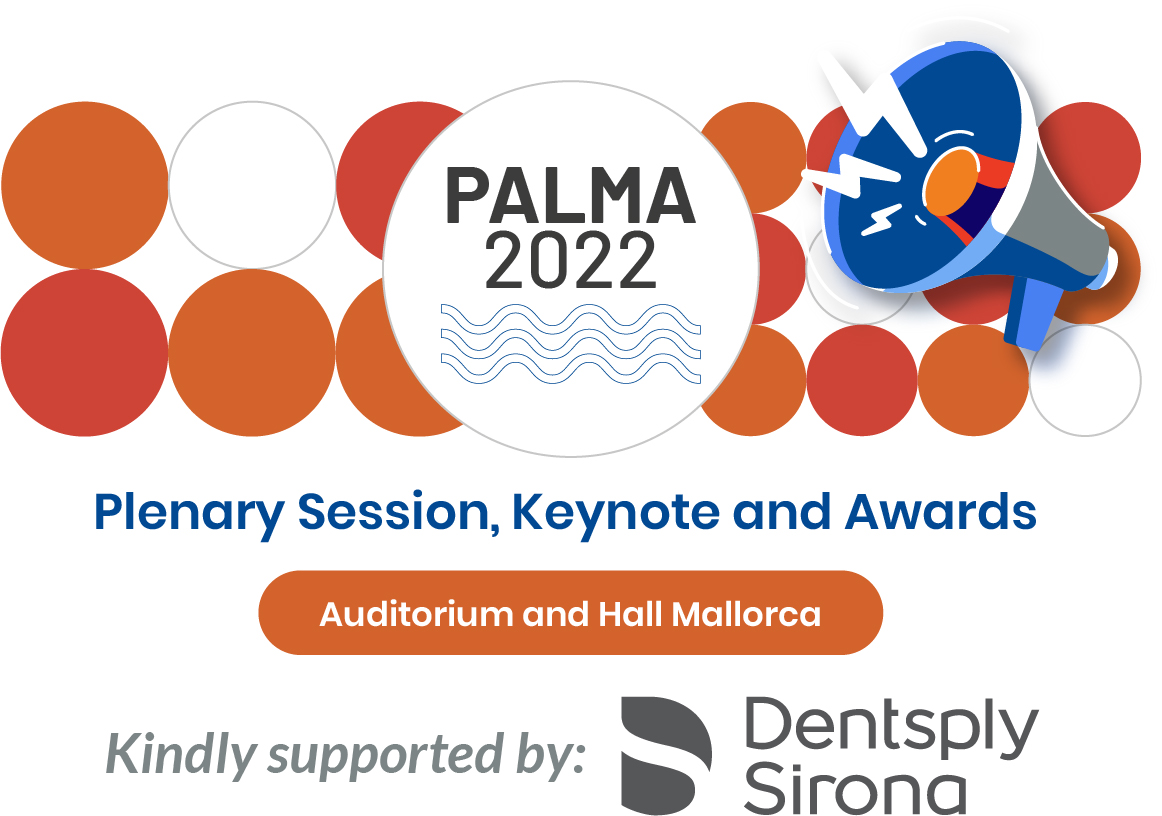 PALMA
2022

Plenary Session, Keynote and Awards

Auditorium and Hall Mallorca

Kindly supported by: Dentsply Sirona